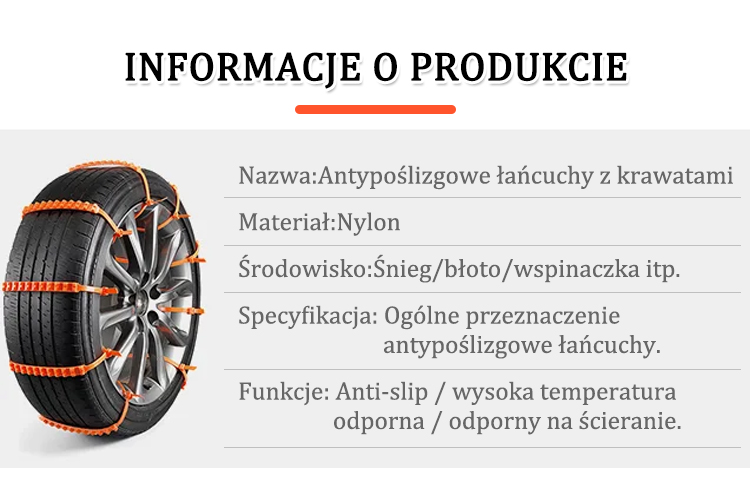 INFORMACJE O PRODUKCIE

Nazwa:Antypoślizgowe łańcuchy z krawatami

Materiał:Nylon

Środowisko:Śnieg/błoto/wspinaczka itp.

Specyfikacja: Ogólne przeznaczenie antypoślizgowe łańcuchy.

Funkcje: Anti-slip / wysoka temperatura odporna / odporny na ścieranie.